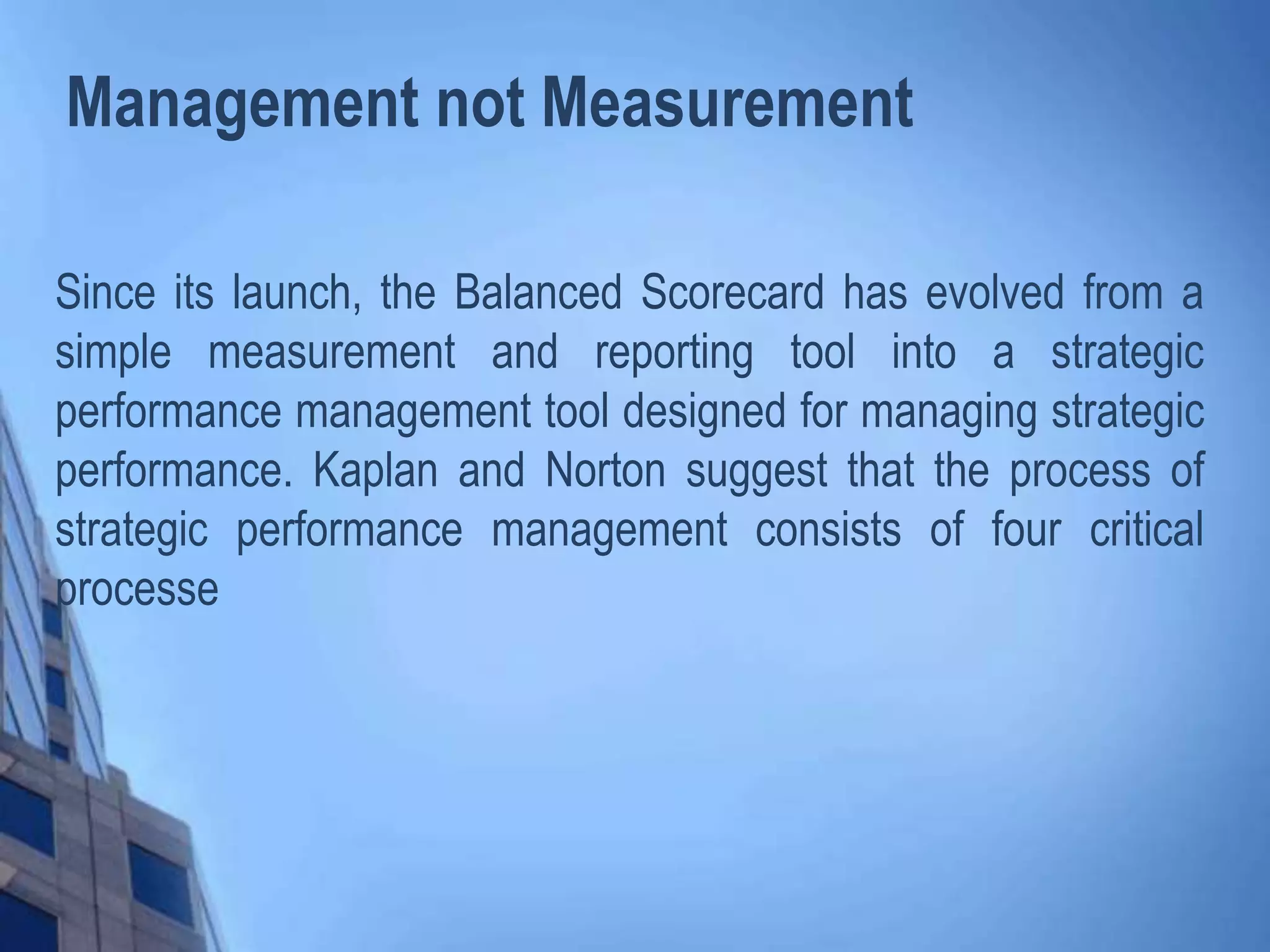 Management not Measurement

Since its launch, the Balanced Scorecard has evolved from a simple measurement and reporting tool into a strategic performance management tool designed for managing strategic performance. Kaplan and Norton suggest that the process of strategic performance management consists of four critical processe